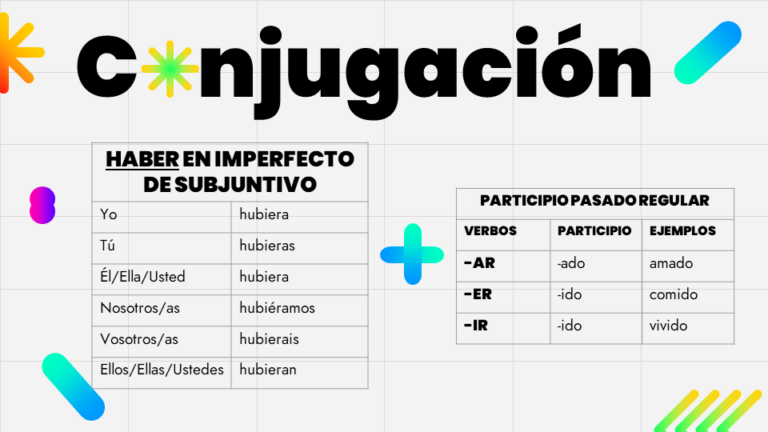 Conjugación

| HABER EN IMPERFECTO DE SUBJUNTIVO | |
|---|---|
| Yo | hubiera |
| Tú | hubieras |
| Él/Ella/Usted | hubiera |
| Nosotros/as | hubiéramos |
| Vosotros/as | hubierais |
| Ellos/Ellas/Ustedes | hubieran |

| PARTICIPIO PASADO REGULAR | | |
|---|---|---|
| VERBOS | PARTICIPIO | EJEMPLOS |
| -AR | -ado | amado |
| -ER | -ido | comido |
| -IR | -ido | vivido |